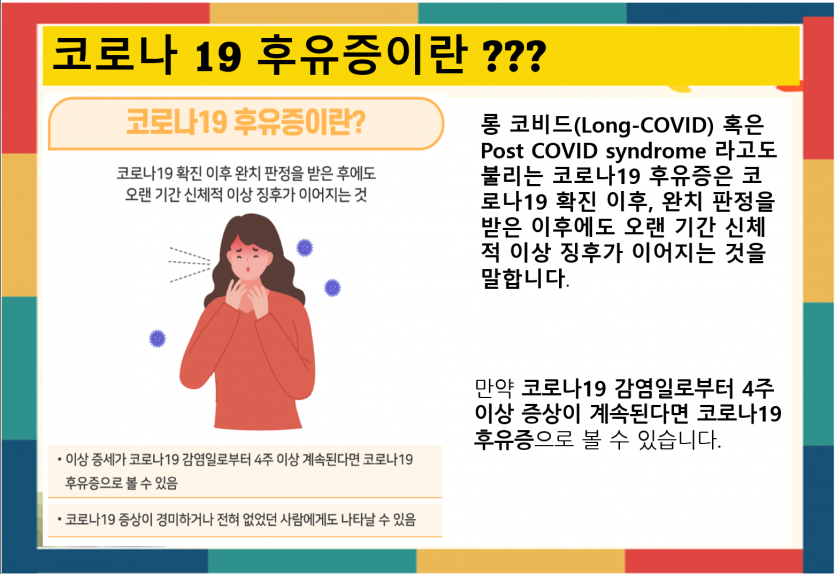 코로나 19 후유증이란 ???

코로나19 후유증이란?

코로나19 확진 이후 완치 판정을 받은 후에도 오랜 기간 신체적 이상 징후가 이어지는 것

• 이상 증세가 코로나19 감염일로부터 4주 이상 계속된다면 코로나19 후유증으로 볼 수 있음

• 코로나19 증상이 경미하거나 전혀 없었던 사람에게도 나타날 수 있음

롱 코비드(Long-COVID) 혹은 Post COVID syndrome 라고도 불리는 코로나19 후유증은 코로나19 확진 이후, 완치 판정을 받은 이후에도 오랜 기간 신체적 이상 징후가 이어지는 것을 말합니다.

만약 코로나19 감염일로부터 4주 이상 증상이 계속된다면 코로나19 후유증으로 볼 수 있습니다.